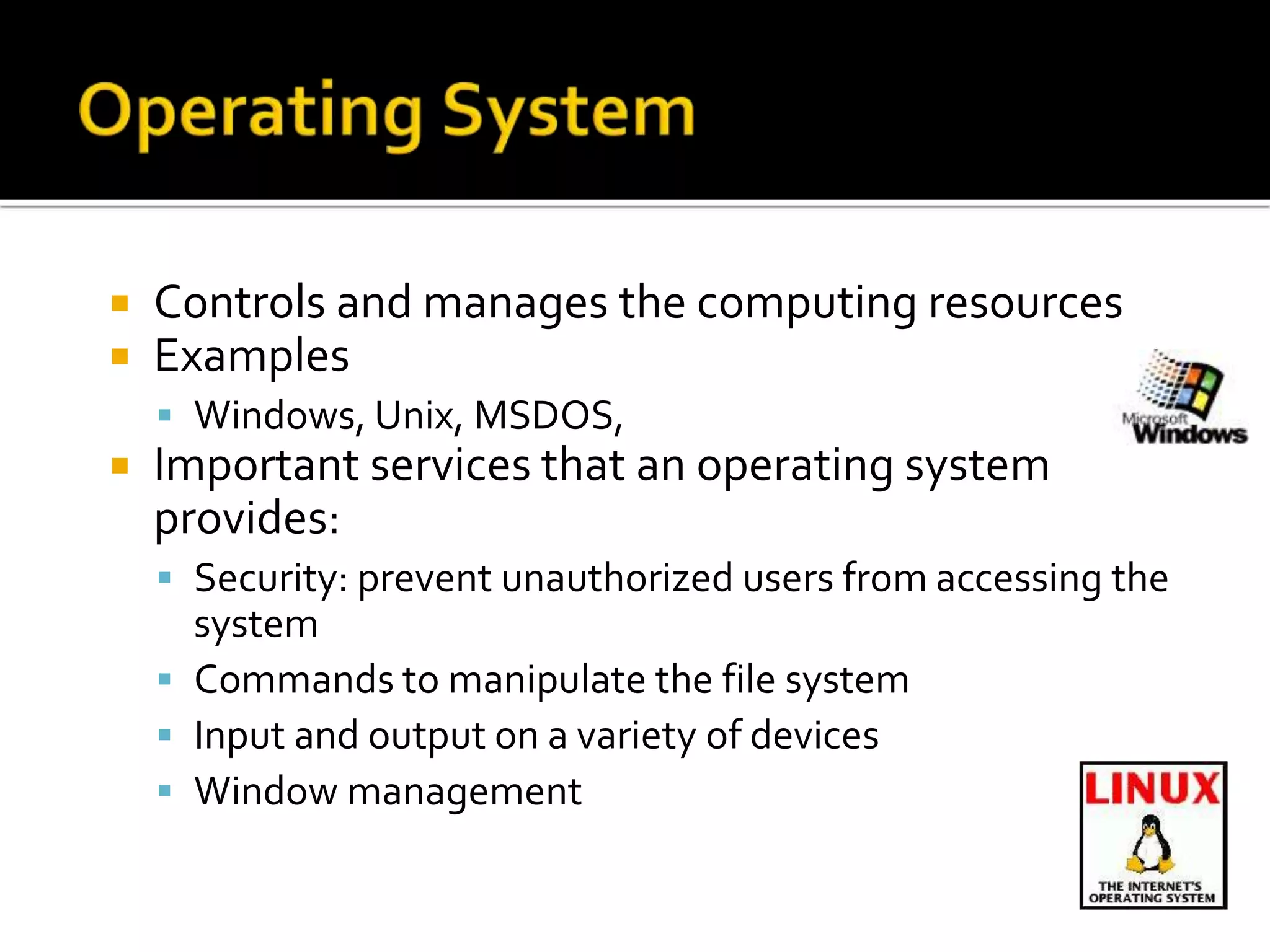 Operating System

Controls and manages the computing resources

Examples

Windows, Unix, MSDOS,

Microsoft Windows

Important services that an operating system provides:

Security: prevent unauthorized users from accessing the system

Commands to manipulate the file system

Input and output on a variety of devices

Window management

LINUX

THE INTERNET'S OPERATING SYSTEM